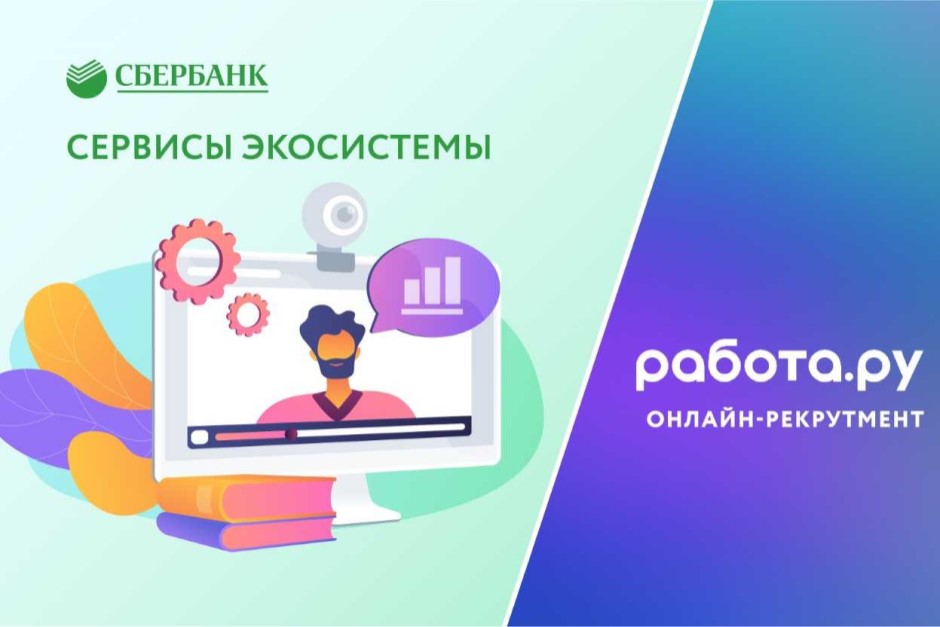 СБЕРБАНК

СЕРВИСЫ ЭКОСИСТЕМЫ

работа.ру

ОНЛАЙН-РЕКРУТМЕНТ